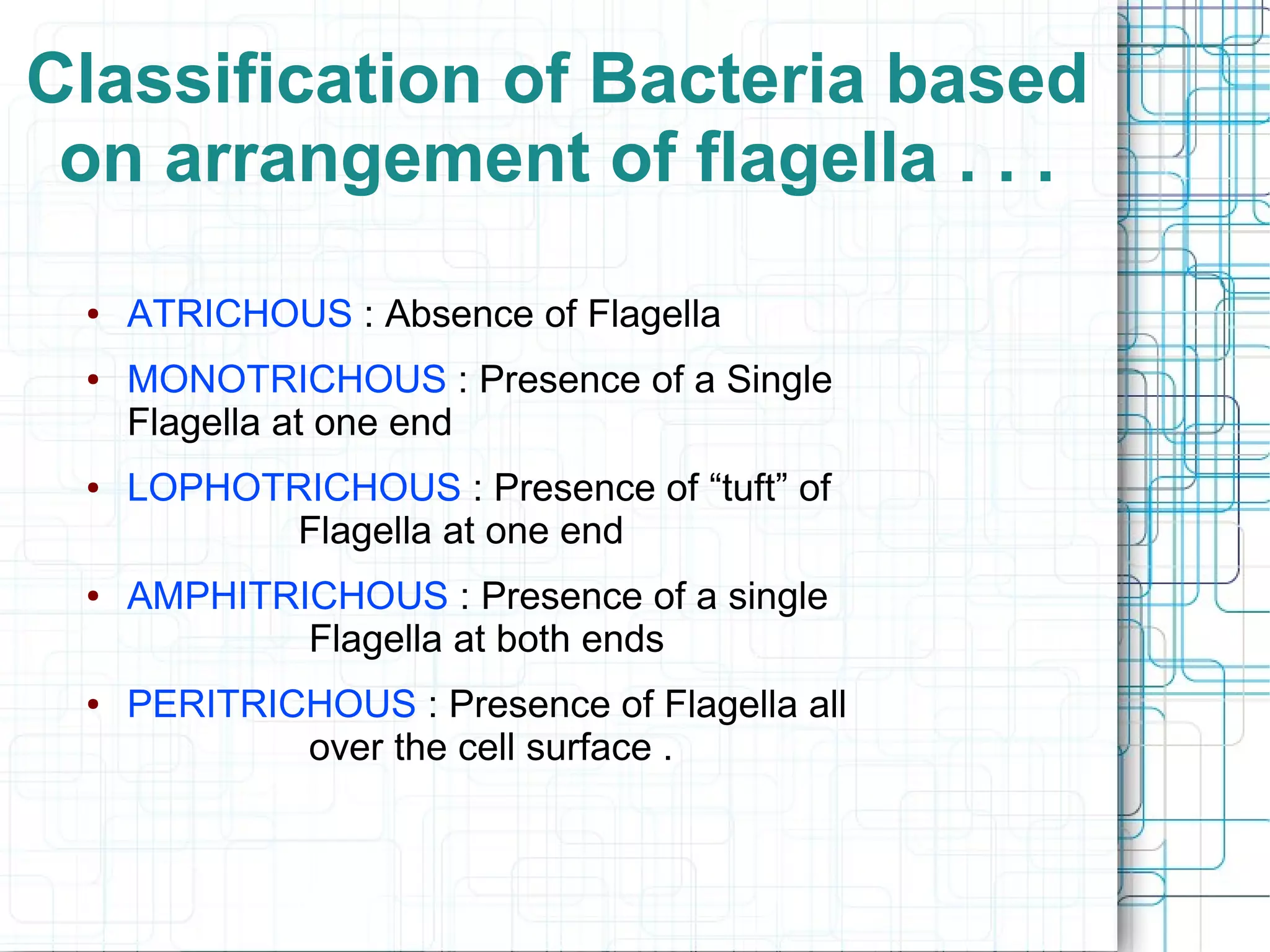 Classification of Bacteria based on arrangement of flagella . . .

• ATRICHOUS : Absence of Flagella
• MONOTRICHOUS : Presence of a Single Flagella at one end
• LOPHOTRICHOUS : Presence of “tuft” of Flagella at one end
• AMPHITRICHOUS : Presence of a single Flagella at both ends
• PERITRICHOUS : Presence of Flagella all over the cell surface .